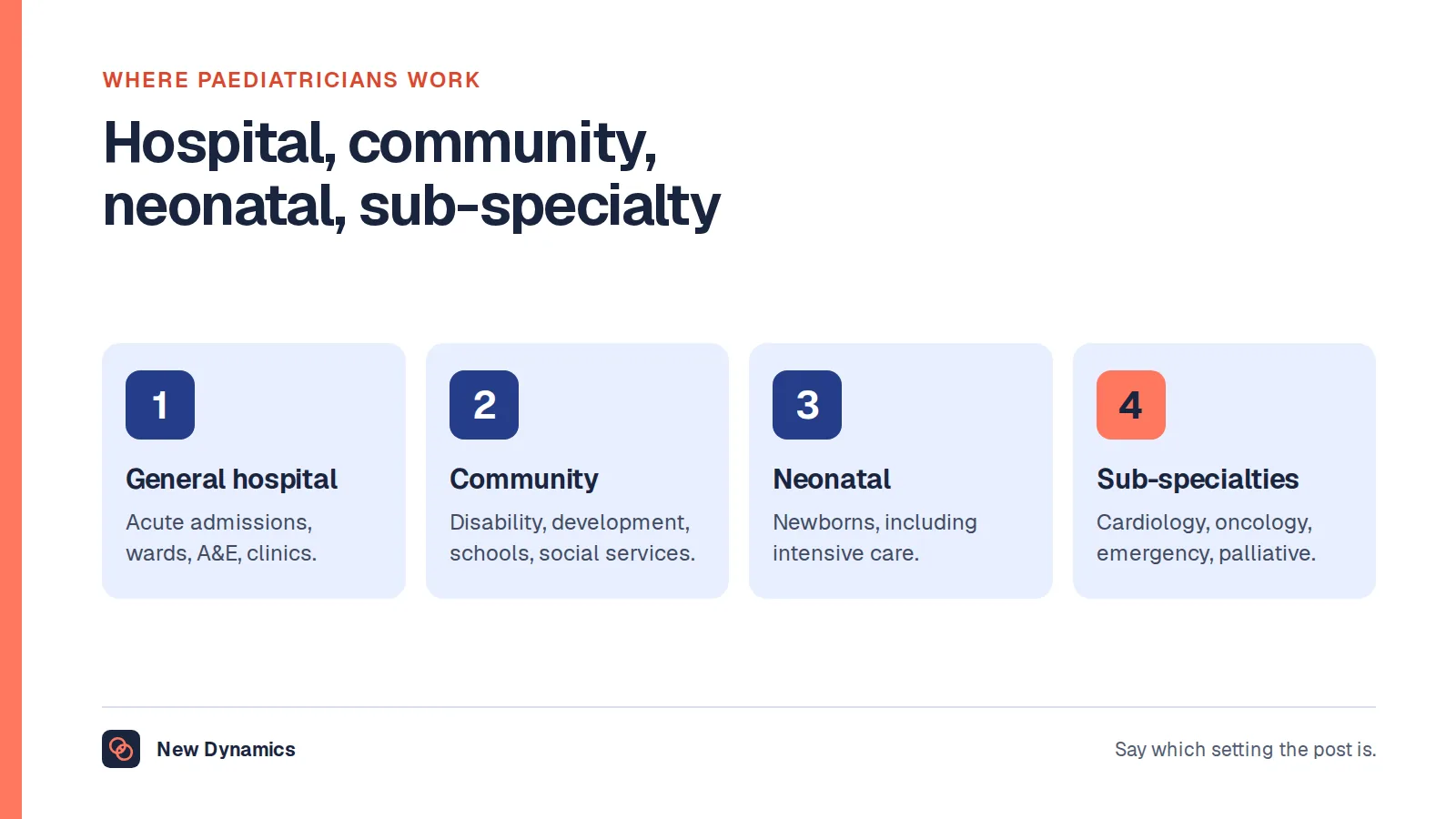 WHERE PAEDIATRICIANS WORK

Hospital, community, neonatal, sub-specialty

1

General hospital

Acute admissions, wards, A&E, clinics.

2

Community

Disability, development, schools, social services.

3

Neonatal

Newborns, including intensive care.

4

Sub-specialties

Cardiology, oncology, emergency, palliative.

New Dynamics

Say which setting the post is.